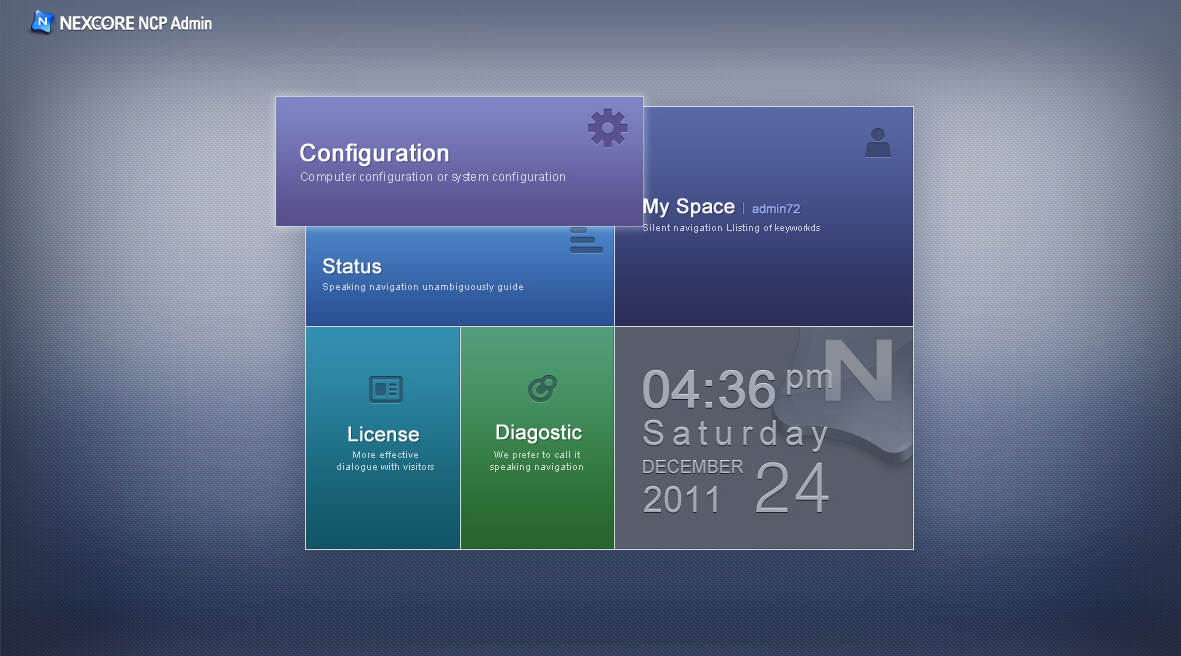 NEXCORE NCP Admin

Configuration
Computer configuration or system configuration

My Space | admin72
Silent navigation Llisting of keyworkds

Status
Speaking navigation unambiguously guide

License
More effective dialogue with visitors

Diagostic
We prefer to call it speaking navigation

04:36 pm
Saturday
DECEMBER
2011
24